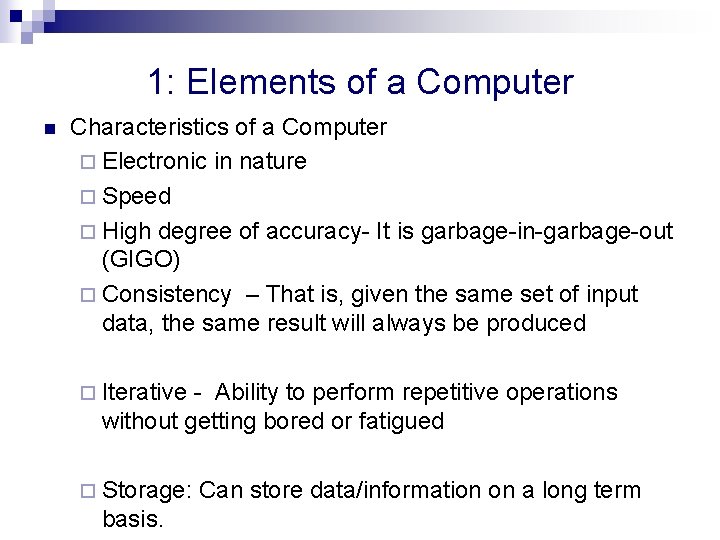 1: Elements of a Computer

■ Characteristics of a Computer

□ Electronic in nature

□ Speed

□ High degree of accuracy- It is garbage-in-garbage-out (GIGO)

□ Consistency – That is, given the same set of input data, the same result will always be produced

□ Iterative - Ability to perform repetitive operations without getting bored or fatigued

□ Storage: Can store data/information on a long term basis.